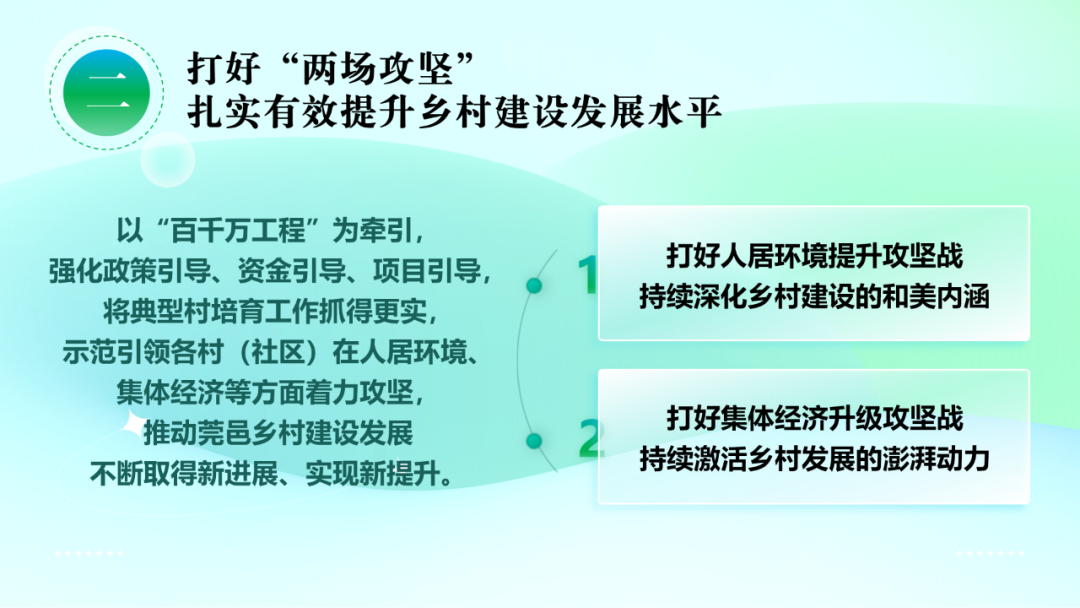 二

打好“两场攻坚”
扎实有效提升乡村建设发展水平

以“百千万工程”为牵引，
强化政策引导、资金引导、项目引导，
将典型村培育工作抓得更实，
示范引领各村（社区）在人居环境、
集体经济等方面着力攻坚，
推动莞邑乡村建设发展
不断取得新进展、实现新提升。

1

打好人居环境提升攻坚战
持续深化乡村建设的和美内涵

2

打好集体经济升级攻坚战
持续激活乡村发展的澎湃动力